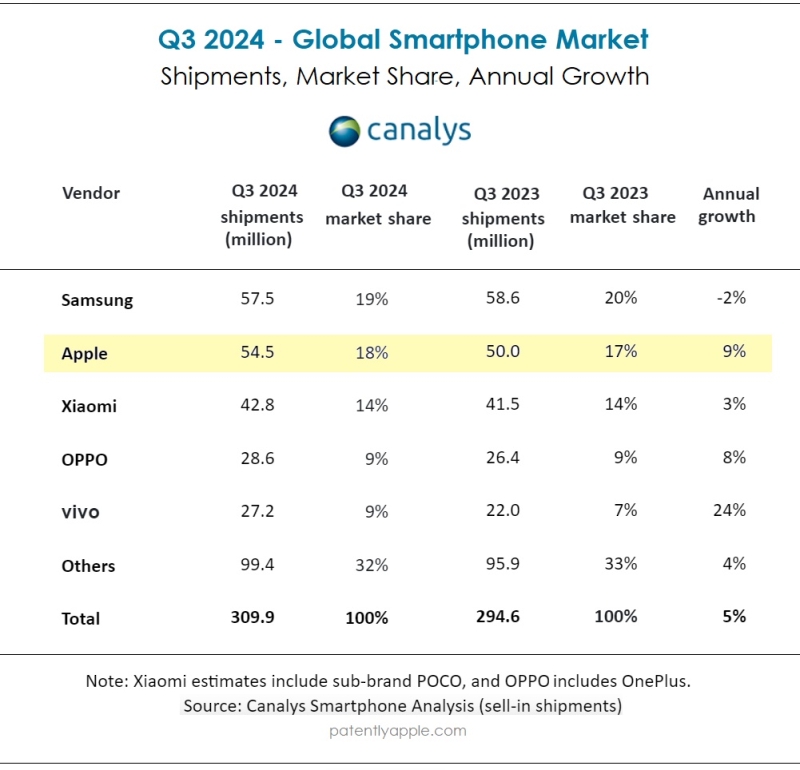 Q3 2024 - Global Smartphone Market
Shipments, Market Share, Annual Growth

canalys

| Vendor | Q3 2024 shipments (million) | Q3 2024 market share | Q3 2023 shipments (million) | Q3 2023 market share | Annual growth |
|---|---|---|---|---|---|
| Samsung | 57.5 | 19% | 58.6 | 20% | -2% |
| Apple | 54.5 | 18% | 50.0 | 17% | 9% |
| Xiaomi | 42.8 | 14% | 41.5 | 14% | 3% |
| OPPO | 28.6 | 9% | 26.4 | 9% | 8% |
| vivo | 27.2 | 9% | 22.0 | 7% | 24% |
| Others | 99.4 | 32% | 95.9 | 33% | 4% |
| Total | 309.9 | 100% | 294.6 | 100% | 5% |

Note: Xiaomi estimates include sub-brand POCO, and OPPO includes OnePlus.
Source: Canalys Smartphone Analysis (sell-in shipments)
patentlyapple.com